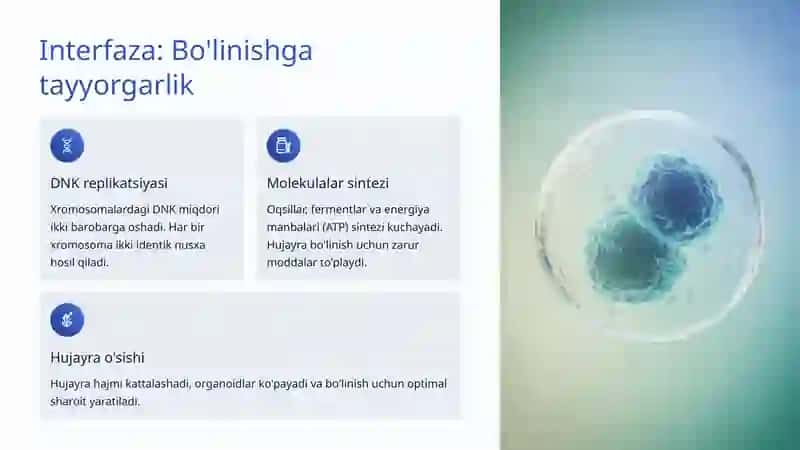 Interfaza: Bo'linishga tayyorgarlik

DNK replikatsiyasi

Xromosomalardagi DNK miqdori ikki barobarga oshadi. Har bir xromosoma ikki identik nusxa hosil qiladi.

Molekulalar sintezi

Oqsillar, fermentlar va energiya manbalari (ATP) sintezi kuchayadi. Hujayra bo'linish uchun zarur moddalar to'playdi.

Hujayra o'sishi

Hujayra hajmi kattalashadi, organoidlar ko'payadi va bo'linish uchun optimal sharoit yaratiladi.